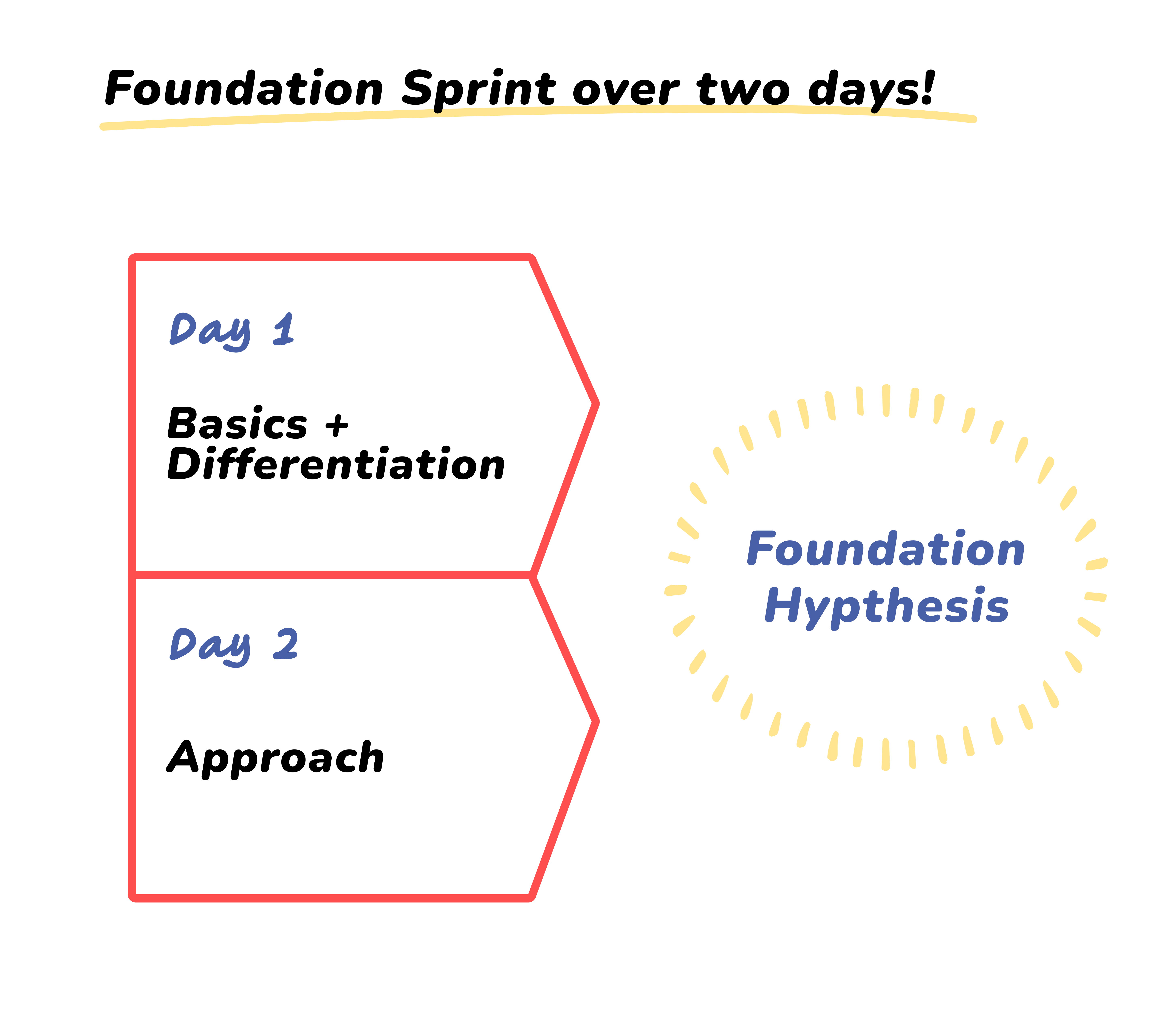 Foundation Sprint over two days!

Day 1

Basics + Differentiation

Day 2

Approach

Foundation Hypthesis